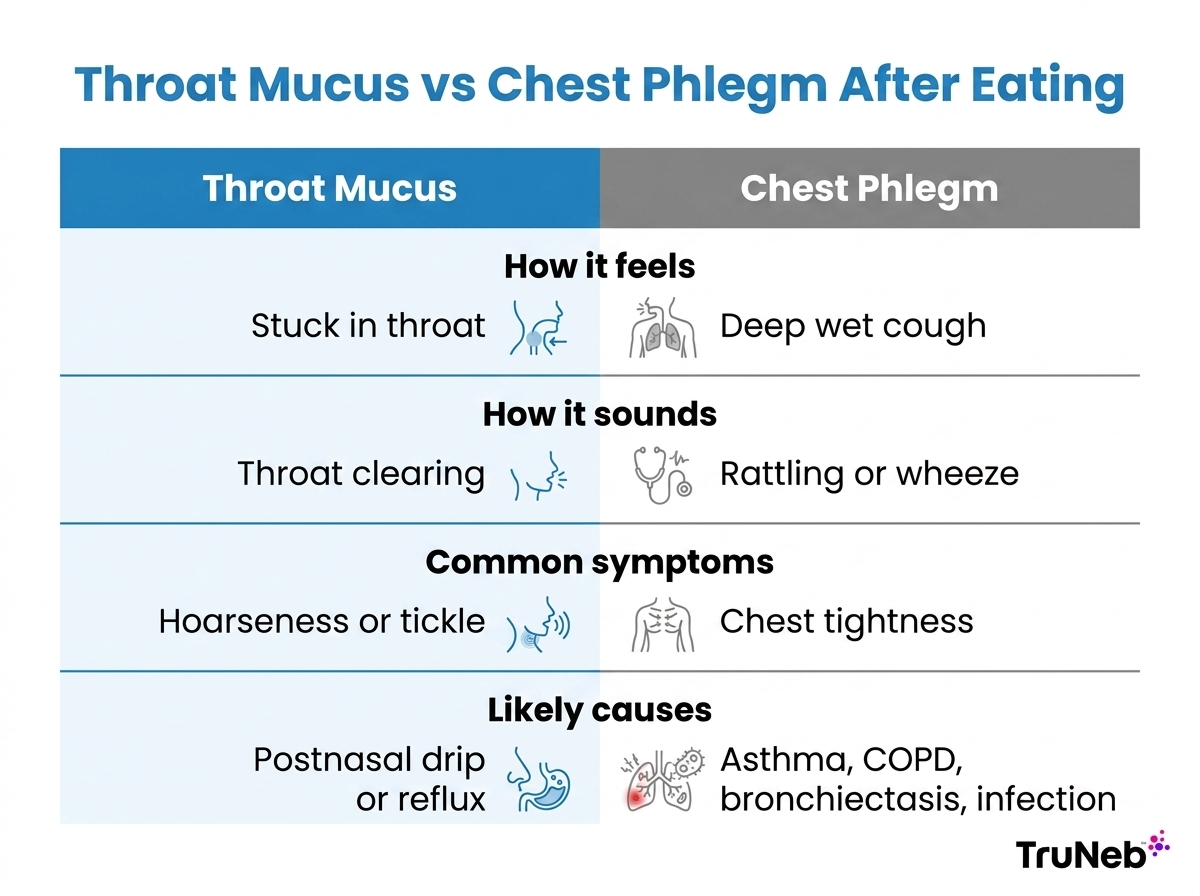 Throat Mucus vs Chest Phlegm After Eating

| Throat Mucus | Chest Phlegm |
|---|---|
| **How it feels** | |
| Stuck in throat | Deep wet cough |
| **How it sounds** | |
| Throat clearing | Rattling or wheeze |
| **Common symptoms** | |
| Hoarseness or tickle | Chest tightness |
| **Likely causes** | |
| Postnasal drip or reflux | Asthma, COPD, bronchiectasis, infection |

TruNeb